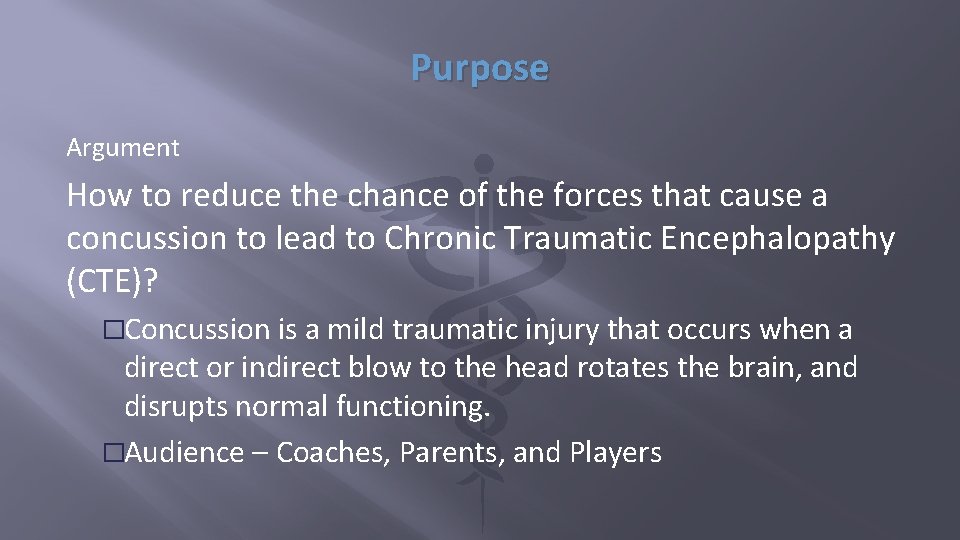 Purpose

Argument

How to reduce the chance of the forces that cause a concussion to lead to Chronic Traumatic Encephalopathy (CTE)?

□Concussion is a mild traumatic injury that occurs when a direct or indirect blow to the head rotates the brain, and disrupts normal functioning.

□Audience – Coaches, Parents, and Players